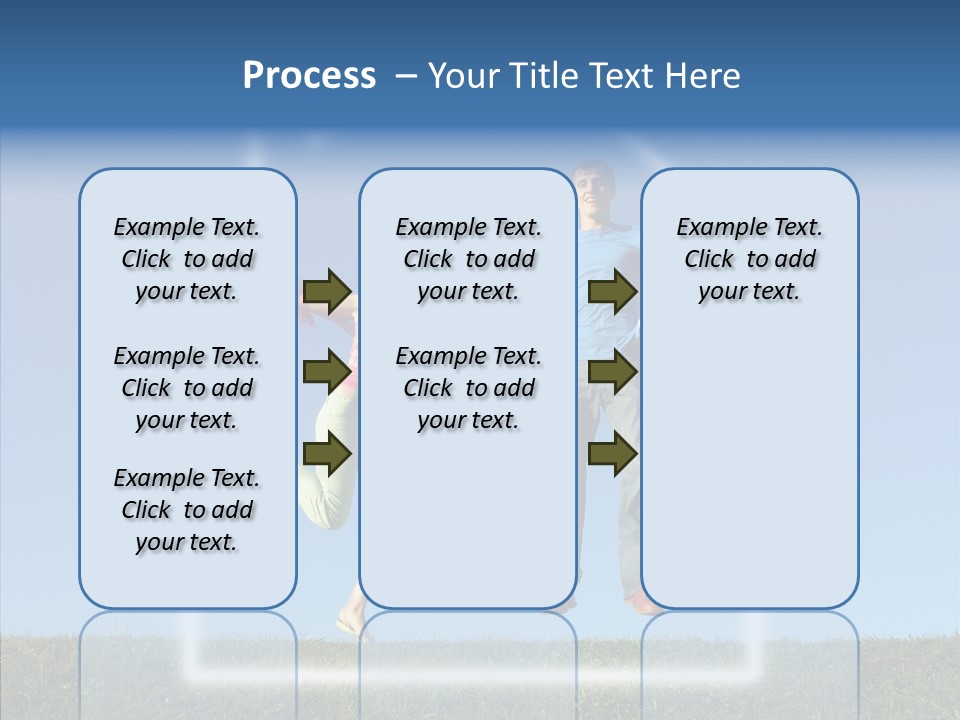 Process – Your Title Text Here

Example Text. Click to add your text.

Example Text. Click to add your text.

Example Text. Click to add your text.

Example Text. Click to add your text.

Example Text. Click to add your text.

Example Text. Click to add your text.